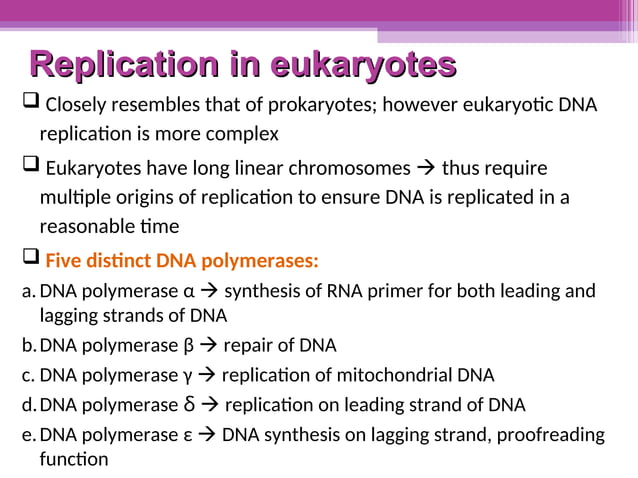 Replication in eukaryotes

❑ Closely resembles that of prokaryotes; however eukaryotic DNA replication is more complex

❑ Eukaryotes have long linear chromosomes → thus require multiple origins of replication to ensure DNA is replicated in a reasonable time

❑ Five distinct DNA polymerases:

a. DNA polymerase α → synthesis of RNA primer for both leading and lagging strands of DNA

b. DNA polymerase β → repair of DNA

c. DNA polymerase γ → replication of mitochondrial DNA

d. DNA polymerase δ → replication on leading strand of DNA

e. DNA polymerase ε → DNA synthesis on lagging strand, proofreading function